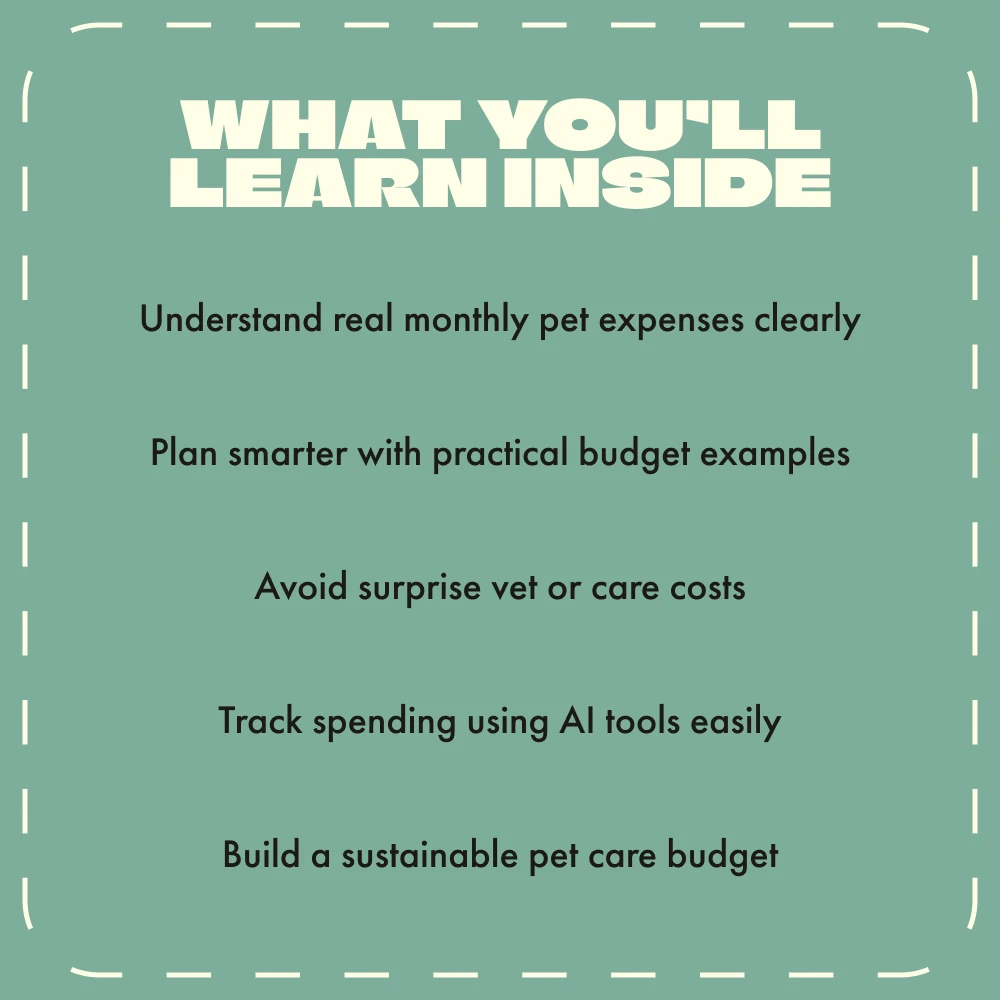 WHAT YOU'LL LEARN INSIDE

Understand real monthly pet expenses clearly

Plan smarter with practical budget examples

Avoid surprise vet or care costs

Track spending using AI tools easily

Build a sustainable pet care budget